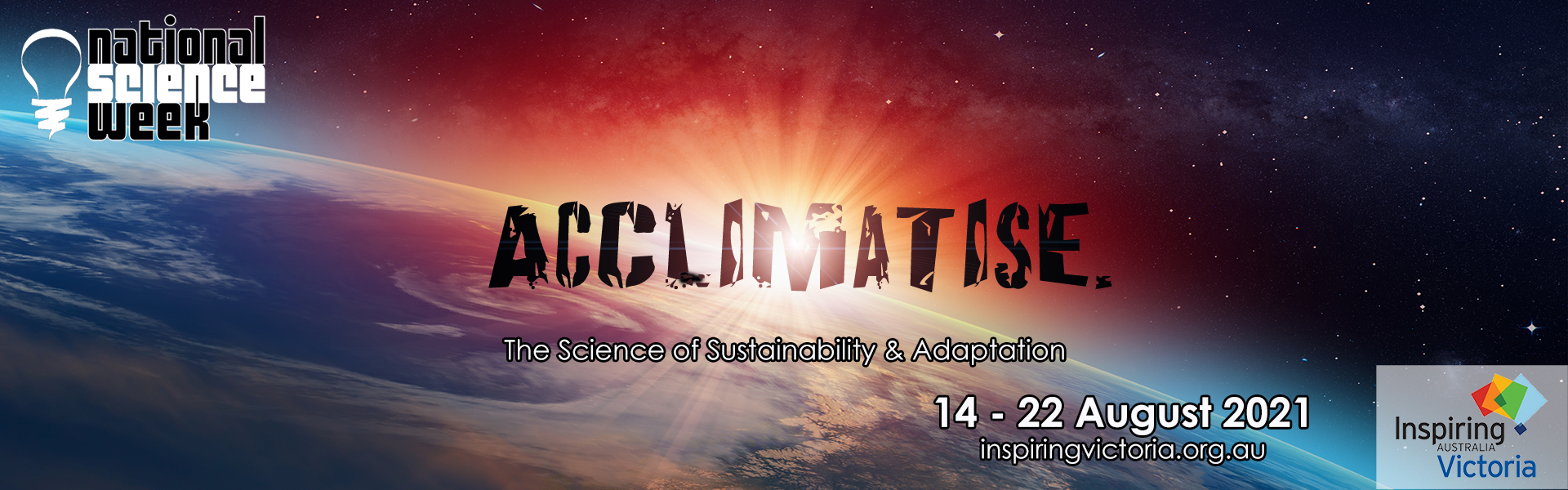 national science week

ACCLIMATISE.

The Science of Sustainability & Adaptation

14 - 22 August 2021
inspiringvictoria.org.au

Inspiring AUSTRALIA Victoria